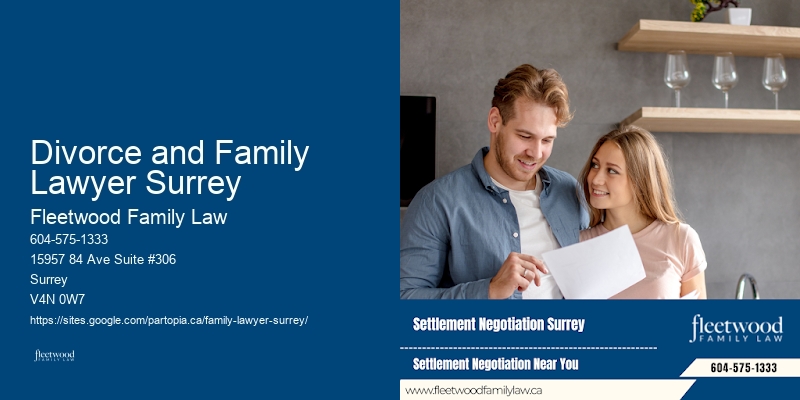 Divorce and Family Lawyer Surrey

Fleetwood Family Law

604-575-1333

15957 84 Ave Suite #306

Surrey

V4N 0W7

https://sites.google.com/partopia.ca/family-lawyer-surrey/

fleetwood
FAMILY LAW

Settlement Negotiation Surrey

Settlement Negotiation Near You

www.fleetwoodfamilylaw.ca

fleetwood
FAMILY LAW

604-575-1333